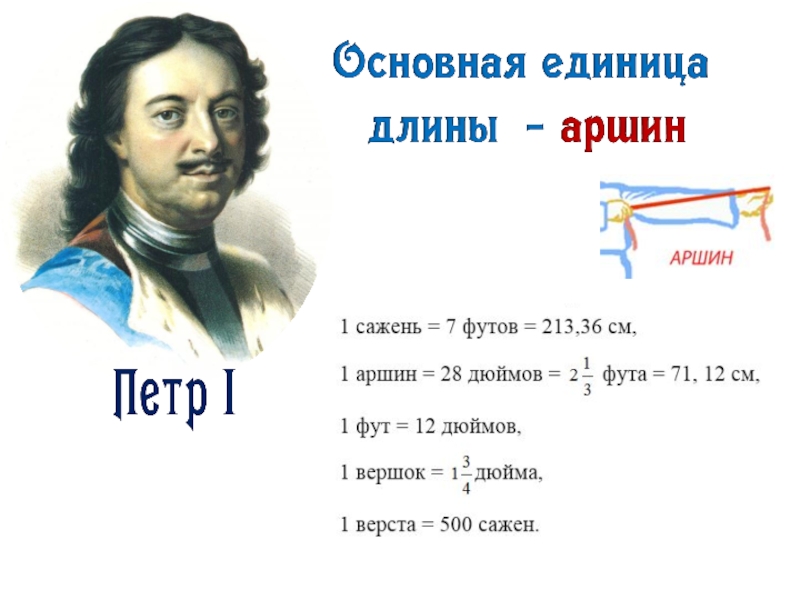 Основная единица длины – аршин

АРШИН

Петр I

1 сажень = 7 футов = 213,36 см,

1 аршин = 28 дюймов = $2\frac{1}{3}$ фута = 71, 12 см,

1 фут = 12 дюймов,

1 вершок = $1\frac{3}{4}$ дюйма,

1 верста = 500 сажен.